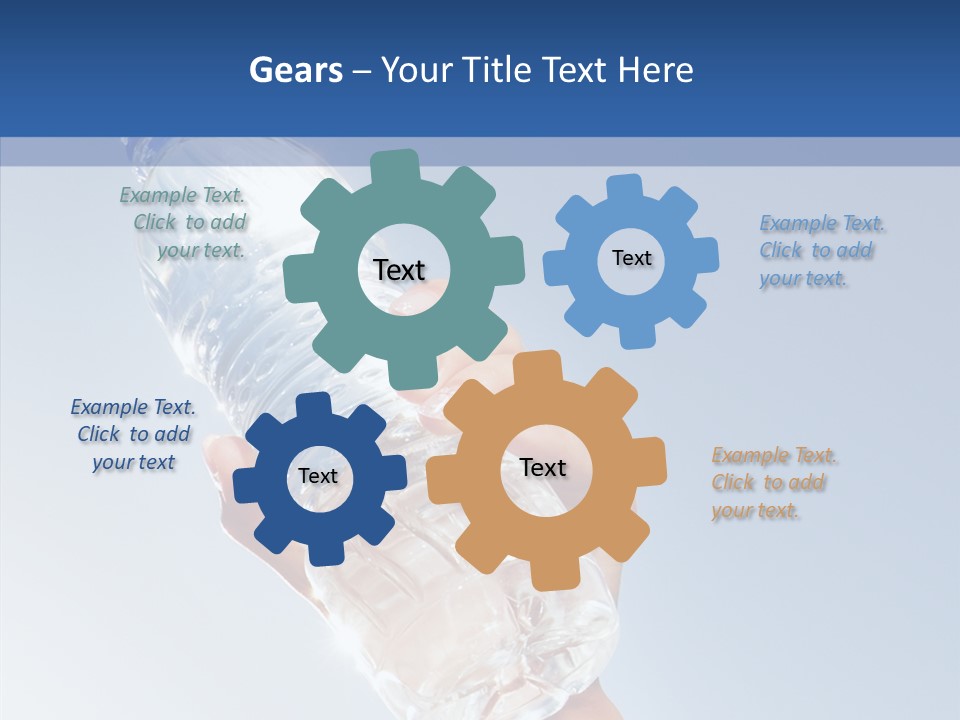 Gears – Your Title Text Here

Example Text. Click to add your text.

Text

Text

Example Text. Click to add your text.

Example Text. Click to add your text

Text

Text

Example Text. Click to add your text.